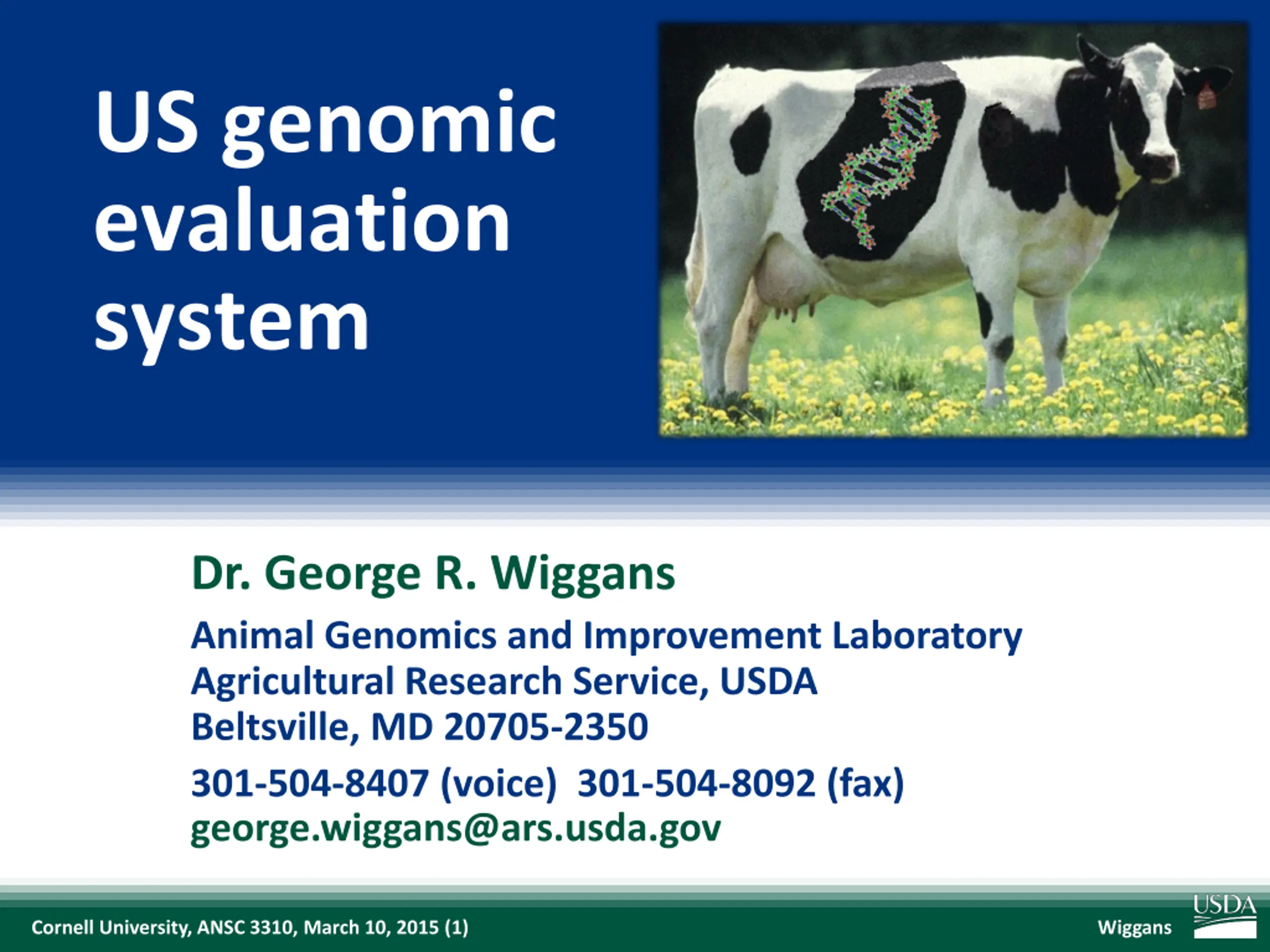 US genomic evaluation system

Dr. George R. Wiggans

Animal Genomics and Improvement Laboratory
Agricultural Research Service, USDA
Beltsville, MD 20705-2350

301-504-8407 (voice) 301-504-8092 (fax)
george.wiggans@ars.usda.gov

Cornell University, ANSC 3310, March 10, 2015 (1)

Wiggans

USDA